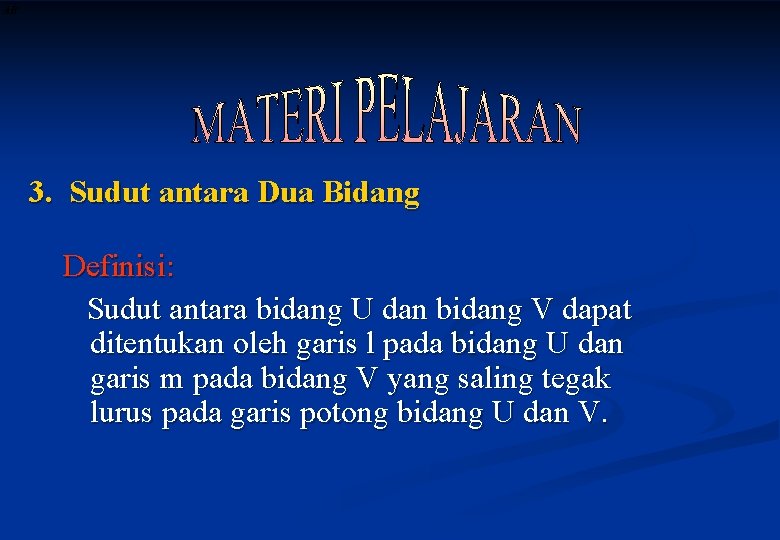 MATERI PELAJARAN

3. Sudut antara Dua Bidang

Definisi:

Sudut antara bidang U dan bidang V dapat ditentukan oleh garis l pada bidang U dan garis m pada bidang V yang saling tegak lurus pada garis potong bidang U dan V.